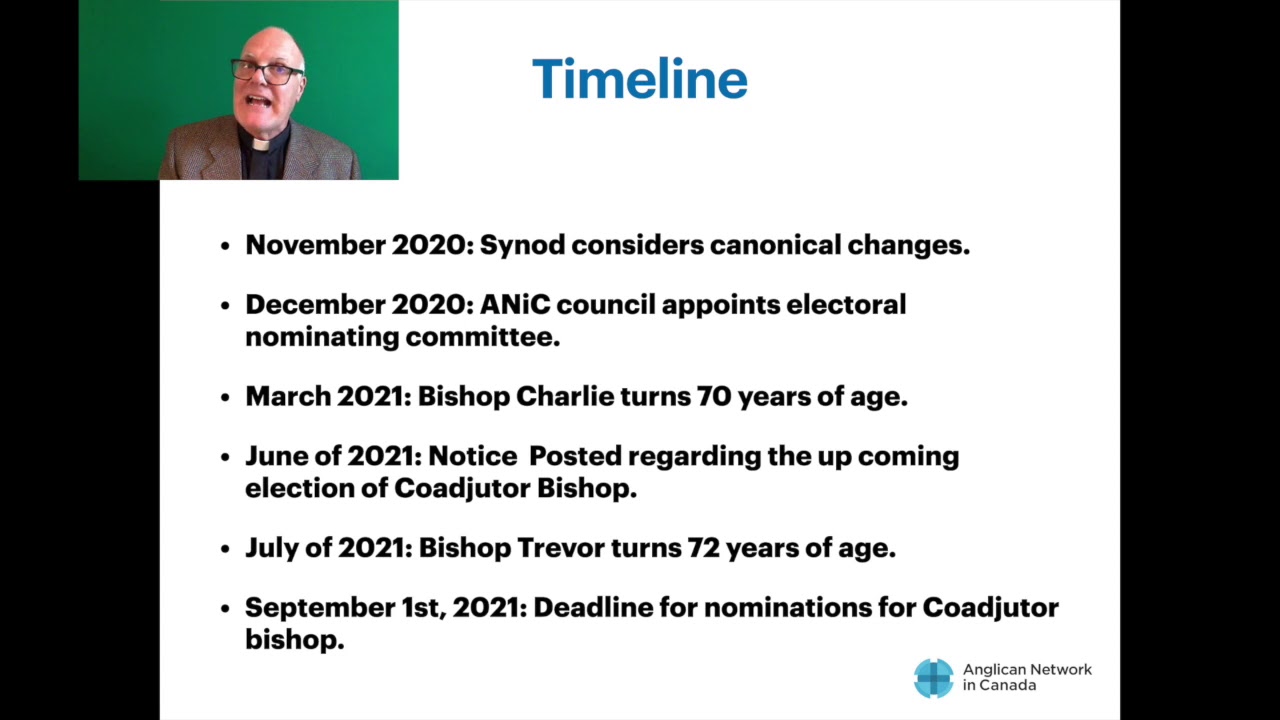 Timeline

• November 2020: Synod considers canonical changes.

• December 2020: ANiC council appoints electoral nominating committee.

• March 2021: Bishop Charlie turns 70 years of age.

• June of 2021: Notice Posted regarding the up coming election of Coadjutor Bishop.

• July of 2021: Bishop Trevor turns 72 years of age.

• September 1st, 2021: Deadline for nominations for Coadjutor bishop.

Anglican Network in Canada